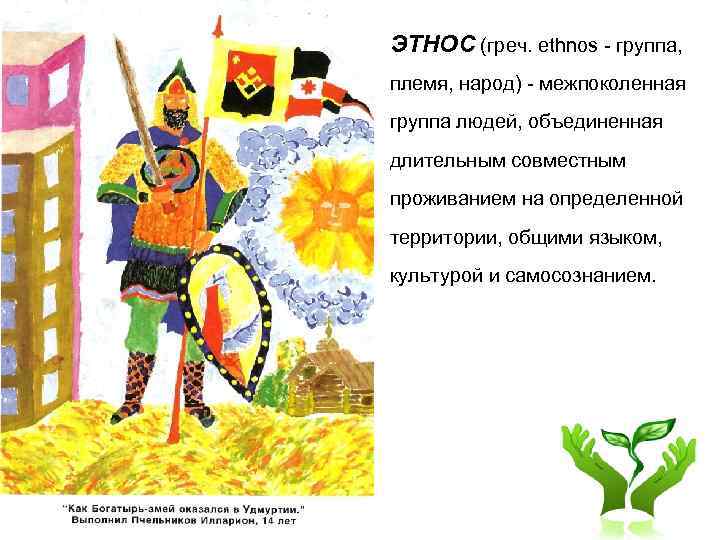 ЭТНОС (греч. ethnos - группа, племя, народ) - межпоколенная группа людей, объединенная длительным совместным проживанием на определенной территории, общими языком, культурой и самосознанием.

"Как Богатырь-змей оказался в Удмуртии."
Выполнил Пчельников Илларион, 14 лет